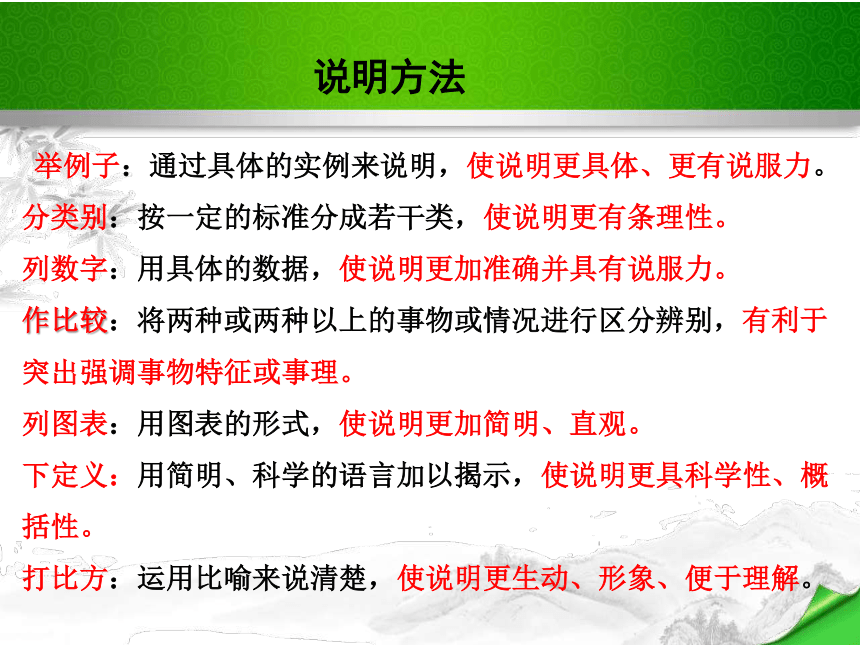 说明方法

举例子：通过具体的实例来说明，使说明更具体、更有说服力。

分类别：按一定的标准分成若干类，使说明更有条理性。

列数字：用具体的数据，使说明更加准确并具有说服力。

作比较：将两种或两种以上的事物或情况进行区分辨别，有利于突出强调事物特征或事理。

列图表：用图表的形式，使说明更加简明、直观。

下定义：用简明、科学的语言加以揭示，使说明更具科学性、概括性。

打比方：运用比喻来说清楚，使说明更生动、形象、便于理解。